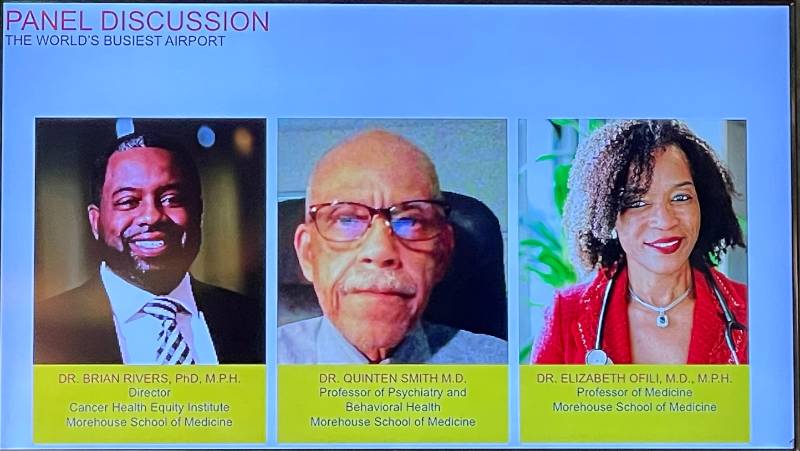 PANEL DISCUSSION
THE WORLD'S BUSIEST AIRPORT

DR. BRIAN RIVERS, PhD, M.P.H.
Director
Cancer Health Equity Institute
Morehouse School of Medicine

DR. QUINTEN SMITH M.D.
Professor of Psychiatry and Behavioral Health
Morehouse School of Medicine

DR. ELIZABETH OFILI, M.D., M.P.H.
Professor of Medicine
Morehouse School of Medicine